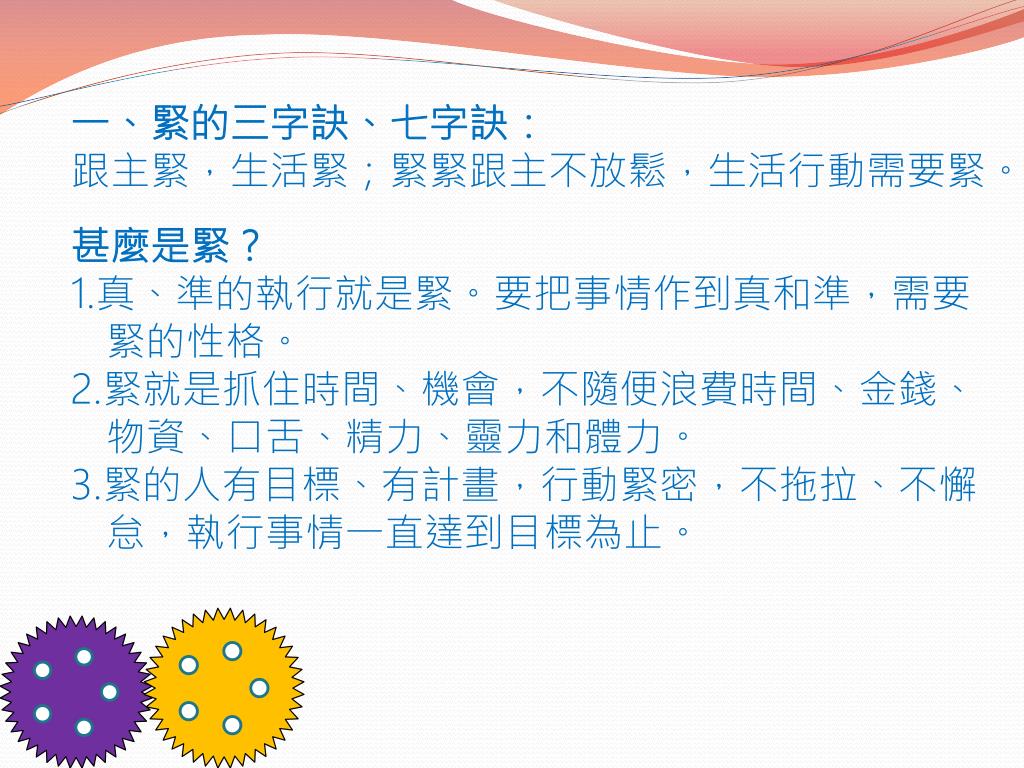 一、緊的三字訣、七字訣：
跟主緊，生活緊；緊緊跟主不放鬆，生活行動需要緊。

甚麼是緊？
1.真、準的執行就是緊。要把事情作到真和準，需要緊的性格。
2.緊就是抓住時間、機會，不隨便浪費時間、金錢、物資、口舌、精力、靈力和體力。
3.緊的人有目標、有計畫，行動緊密，不拖拉、不懈怠，執行事情一直達到目標為止。